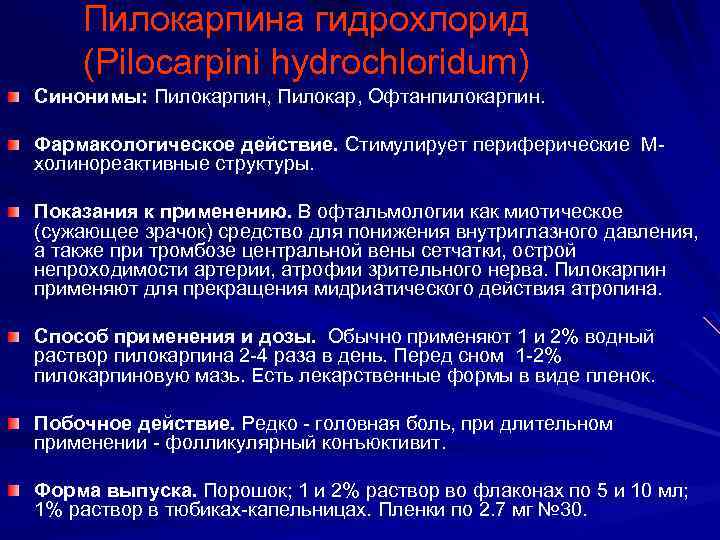 Пилокарпина гидрохлорид (Pilocarpini hydrochloridum)

Синонимы: Пилокарпин, Пилокар, Офтанпилокарпин.

Фармакологическое действие. Стимулирует периферические М-холинореактивные структуры.

Показания к применению. В офтальмологии как миотическое (сужающее зрачок) средство для понижения внутриглазного давления, а также при тромбозе центральной вены сетчатки, острой непроходимости артерии, атрофии зрительного нерва. Пилокарпин применяют для прекращения мидриатического действия атропина.

Способ применения и дозы. Обычно применяют 1 и 2% водный раствор пилокарпина 2-4 раза в день. Перед сном 1-2% пилокарпиновую мазь. Есть лекарственные формы в виде пленок.

Побочное действие. Редко - головная боль, при длительном применении - фолликулярный конъюктивит.

Форма выпуска. Порошок; 1 и 2% раствор во флаконах по 5 и 10 мл; 1% раствор в тюбиках-капельницах. Пленки по 2.7 мг №30.